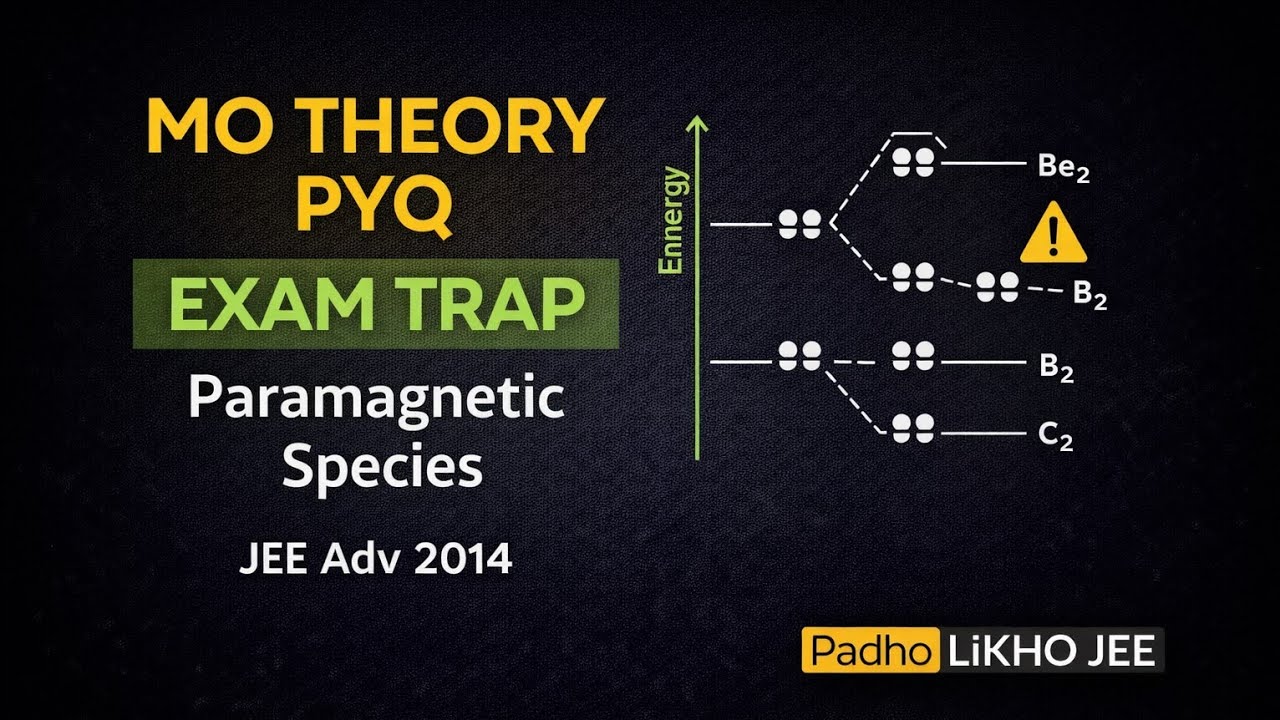 MO THEORY PYQ

EXAM TRAP

Paramagnetic Species

JEE Adv 2014

Ennergy

$Be_2$

$B_2$

$B_2$

$C_2$

Padho LiKHO JEE